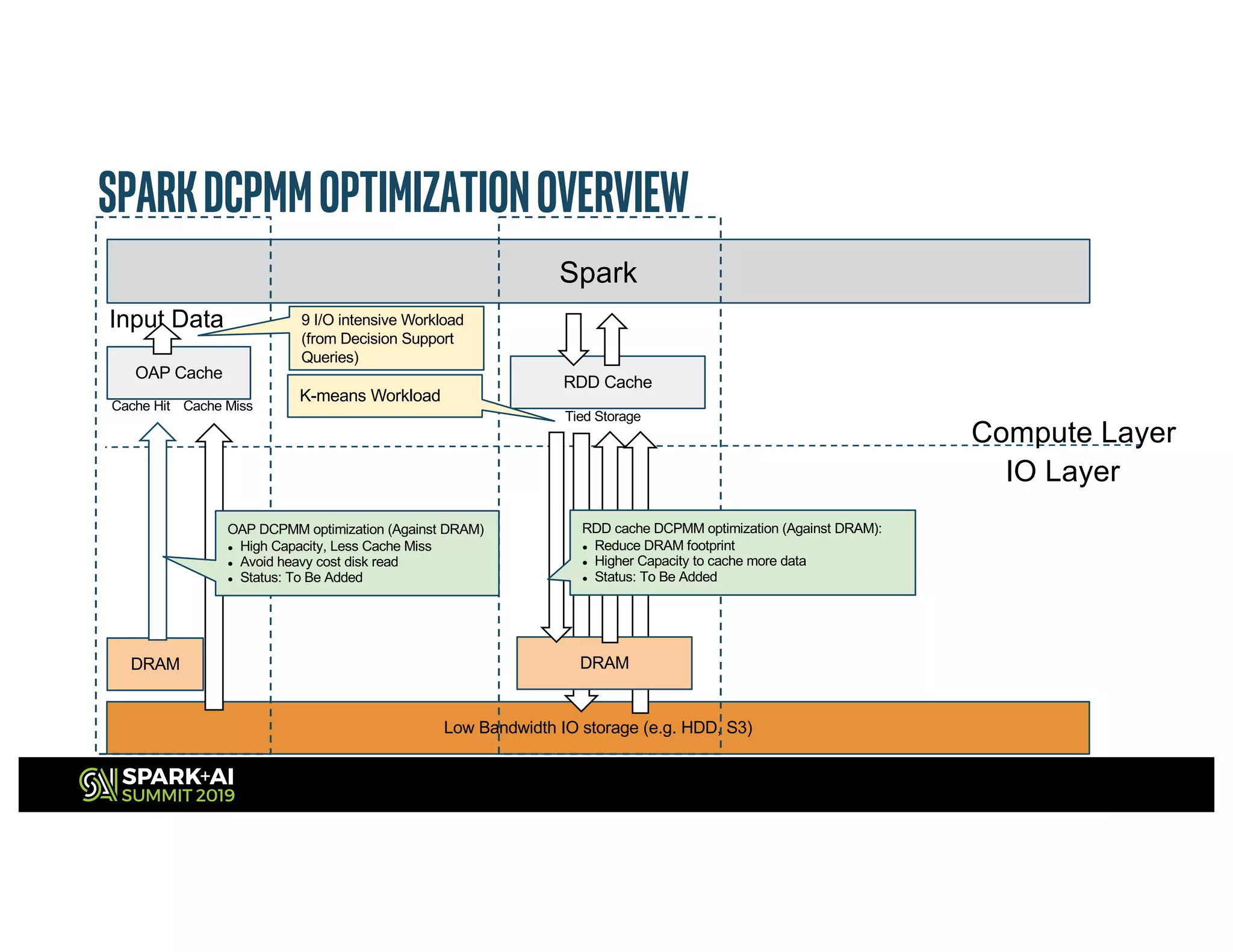 SPARK DCPMM OPTIMIZATION OVERVIEW

Spark

Input Data

9 I/O intensive Workload (from Decision Support Queries)

OAP Cache

Cache Hit Cache Miss

K-means Workload

RDD Cache

Tied Storage

Compute Layer

IO Layer

OAP DCPMM optimization (Against DRAM)
• High Capacity, Less Cache Miss
• Avoid heavy cost disk read
• Status: To Be Added

RDD cache DCPMM optimization (Against DRAM):
• Reduce DRAM footprint
• Higher Capacity to cache more data
• Status: To Be Added

DRAM

DRAM

Low Bandwidth IO storage (e.g. HDD, S3)

SPARK+AI SUMMIT 2019